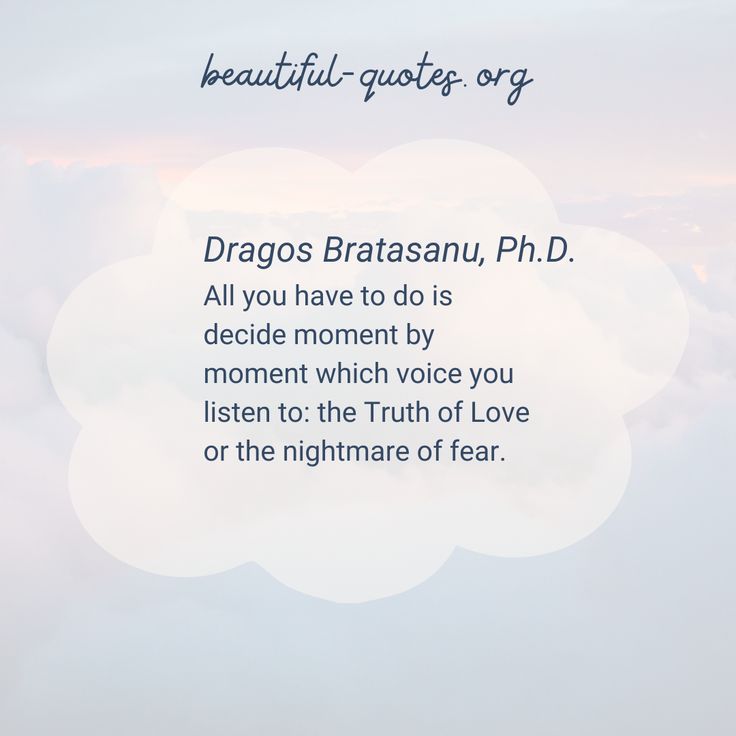 beautiful-quotes.org

Dragos Bratasanu, Ph.D.

All you have to do is decide moment by moment which voice you listen to: the Truth of Love or the nightmare of fear.